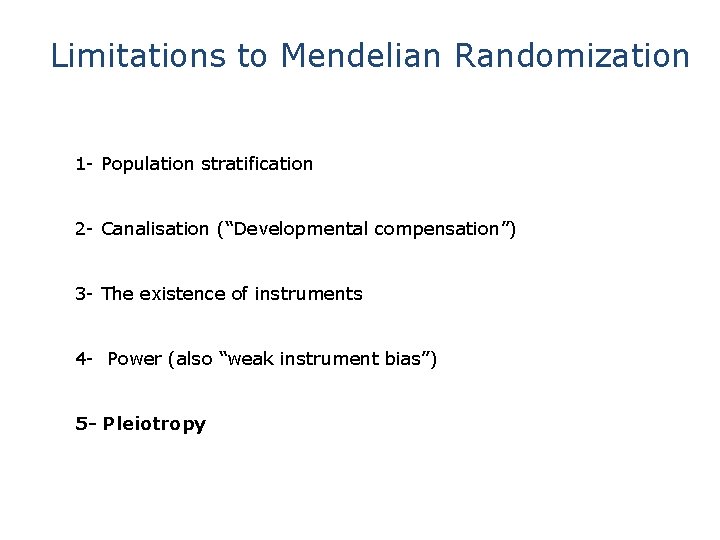 Limitations to Mendelian Randomization

1- Population stratification

2- Canalisation (“Developmental compensation”)

3- The existence of instruments

4- Power (also “weak instrument bias”)

5- Pleiotropy